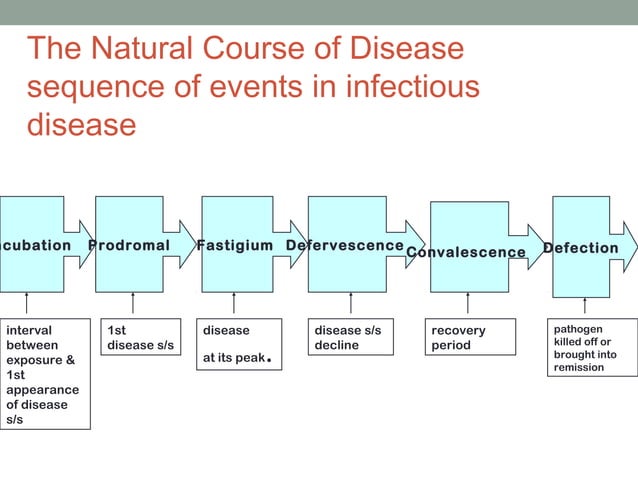 The Natural Course of Disease sequence of events in infectious disease

cubation

Prodromal

Fastigium

Defervescence

Convalescence

Defection

interval between exposure & 1st appearance of disease s/s

1st disease s/s

disease at its peak.

disease s/s decline

recovery period

pathogen killed off or brought into remission